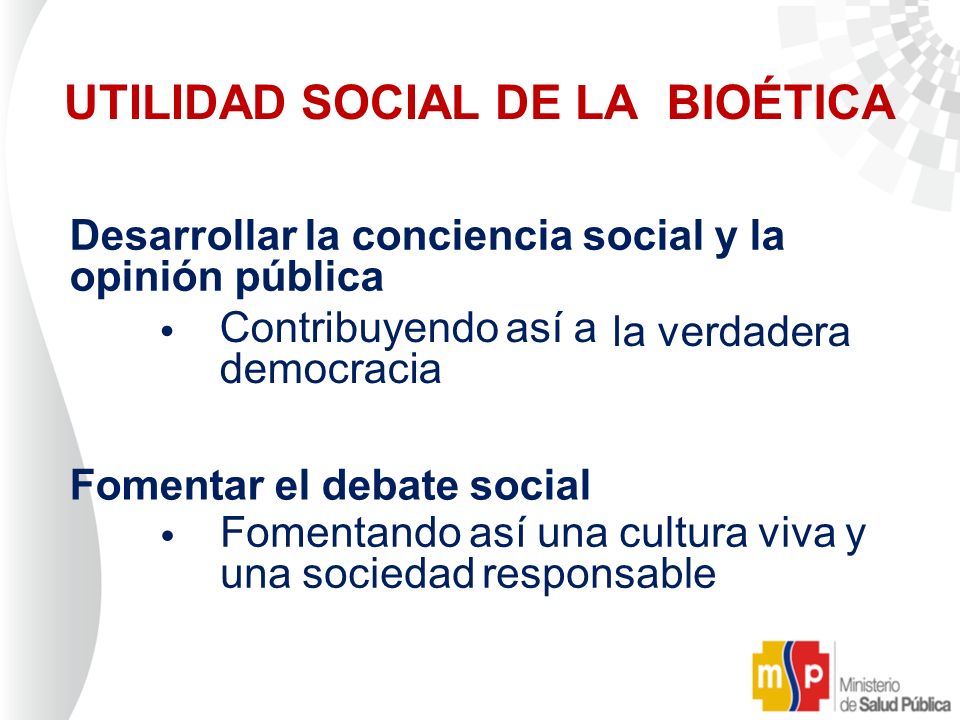 UTILIDAD SOCIAL DE LA BIOÉTICA

Desarrollar la conciencia social y la opinión pública

• Contribuyendo así a la verdadera democracia

Fomentar el debate social

• Fomentando así una cultura viva y una sociedad responsable

msp Ministerio de Salud Pública